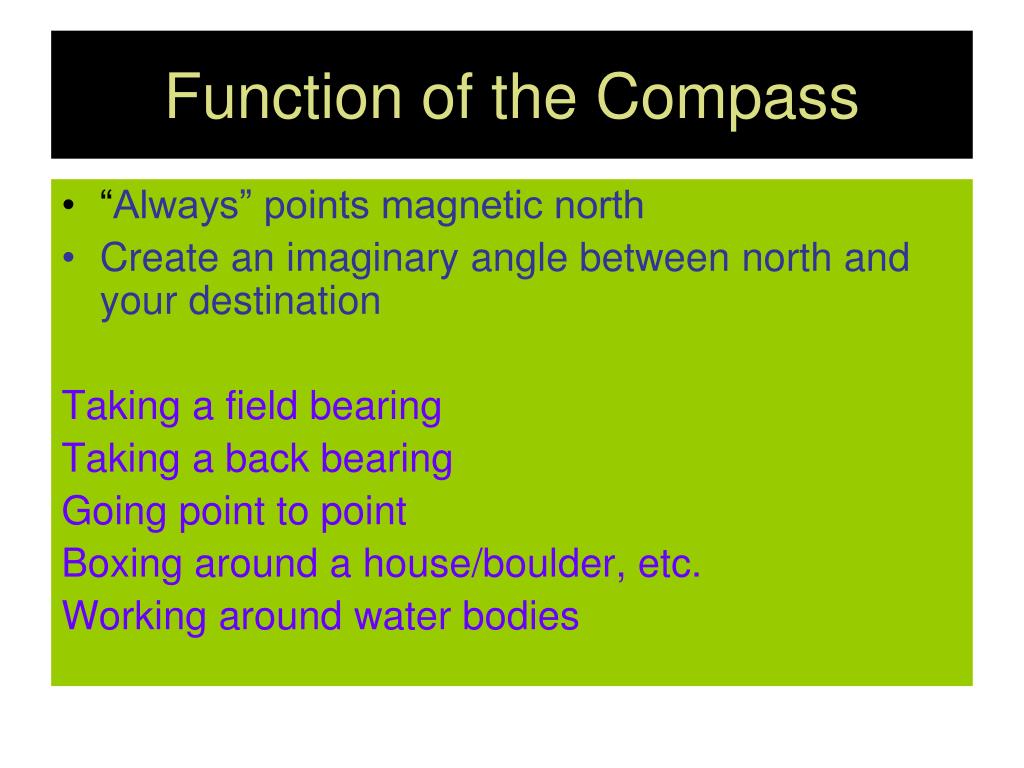 Function of the Compass

• “Always” points magnetic north
• Create an imaginary angle between north and your destination

Taking a field bearing
Taking a back bearing
Going point to point
Boxing around a house/boulder, etc.
Working around water bodies